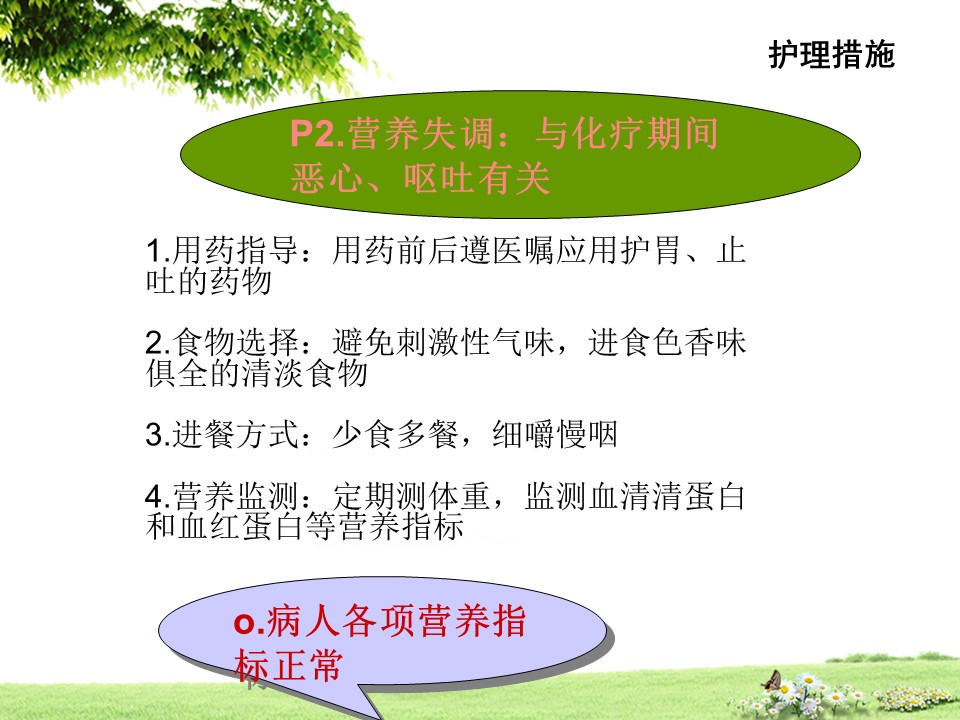 护理措施

P2.营养失调：与化疗期间恶心、呕吐有关

1.用药指导：用药前后遵医嘱应用护胃、止吐的药物

2.食物选择：避免刺激性气味，进食色香味俱全的清淡食物

3.进餐方式：少食多餐，细嚼慢咽

4.营养监测：定期测体重，监测血清清蛋白和血红蛋白等营养指标

o.病人各项营养指标正常